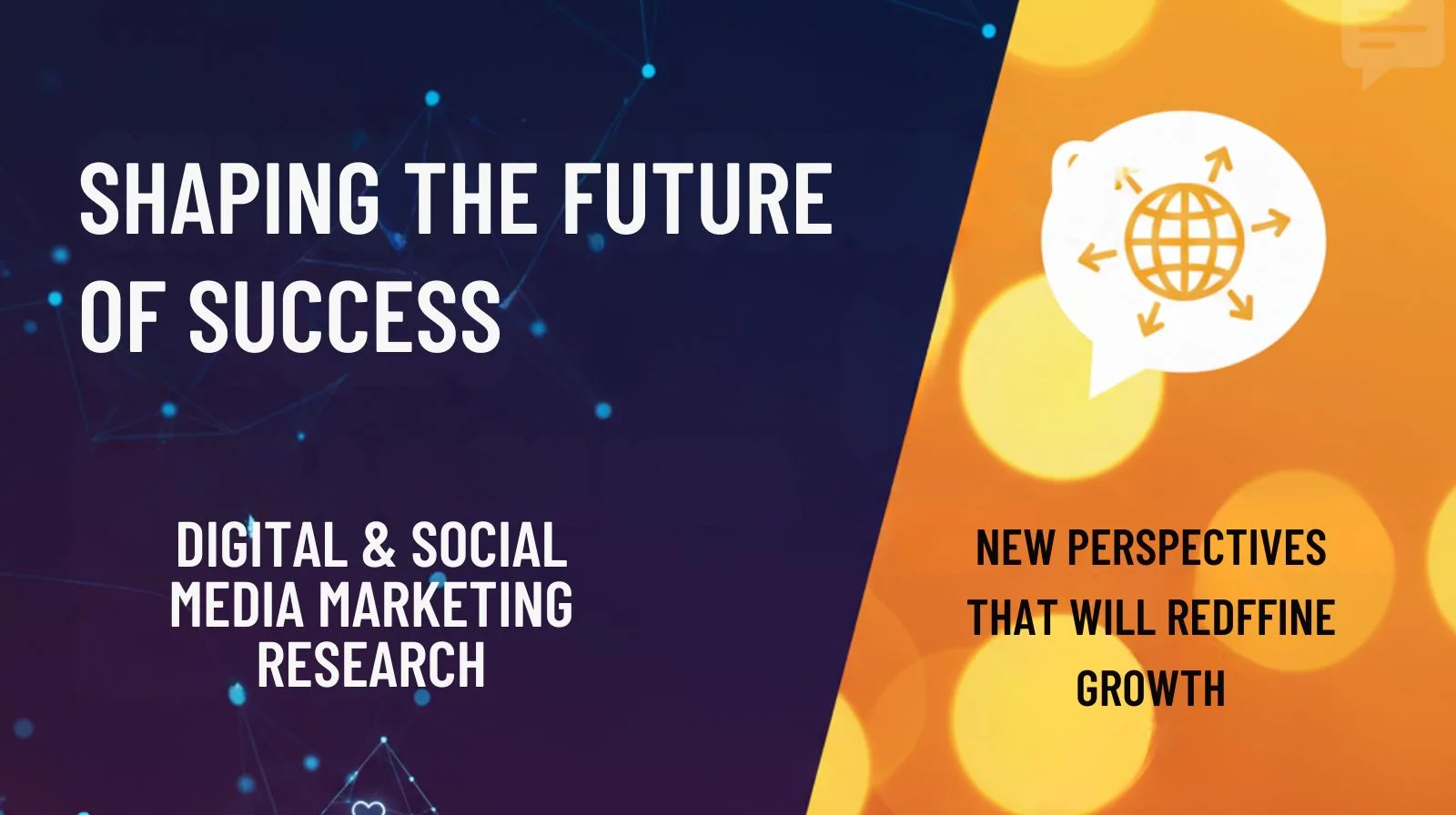 SHAPING THE FUTURE OF SUCCESS

DIGITAL & SOCIAL MEDIA MARKETING RESEARCH

NEW PERSPECTIVES THAT WILL REDFFINE GROWTH